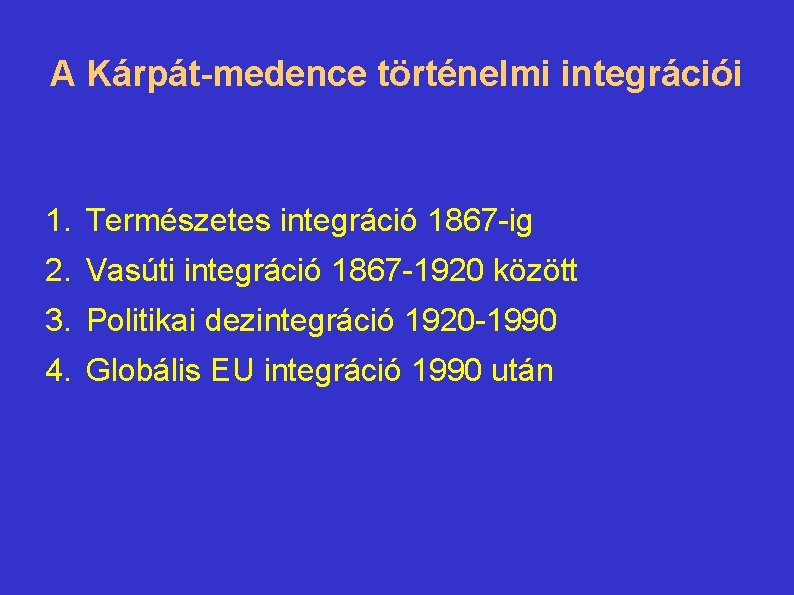 A Kárpát-medence történelmi integrációi

1. Természetes integráció 1867-ig
2. Vasúti integráció 1867-1920 között
3. Politikai dezintegráció 1920-1990
4. Globális EU integráció 1990 után